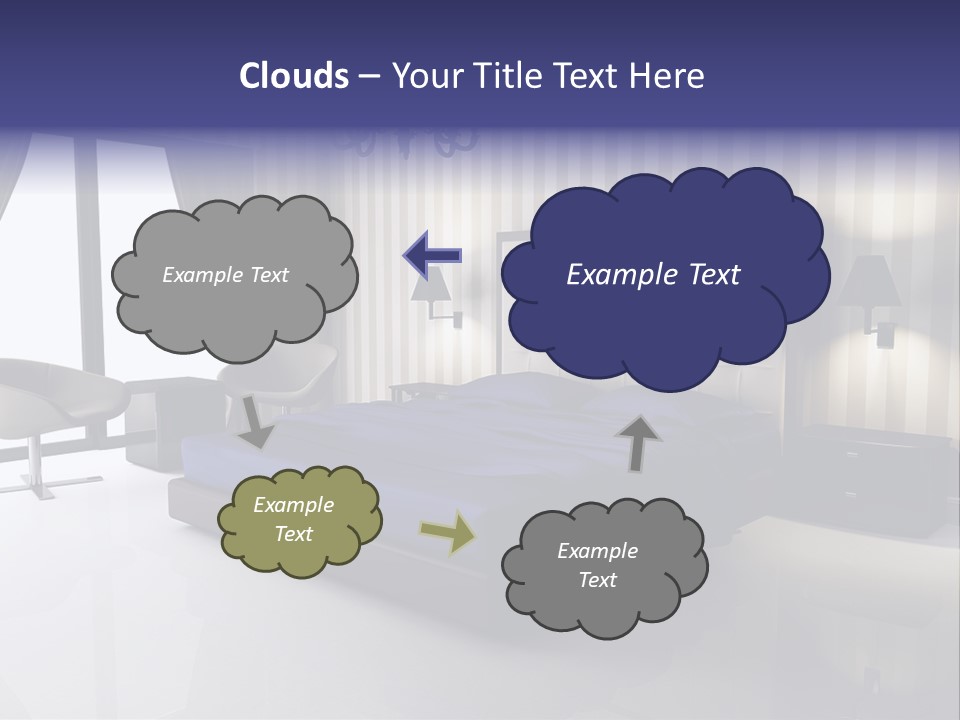 Clouds – Your Title Text Here

Example Text

Example Text

Example Text

Example Text